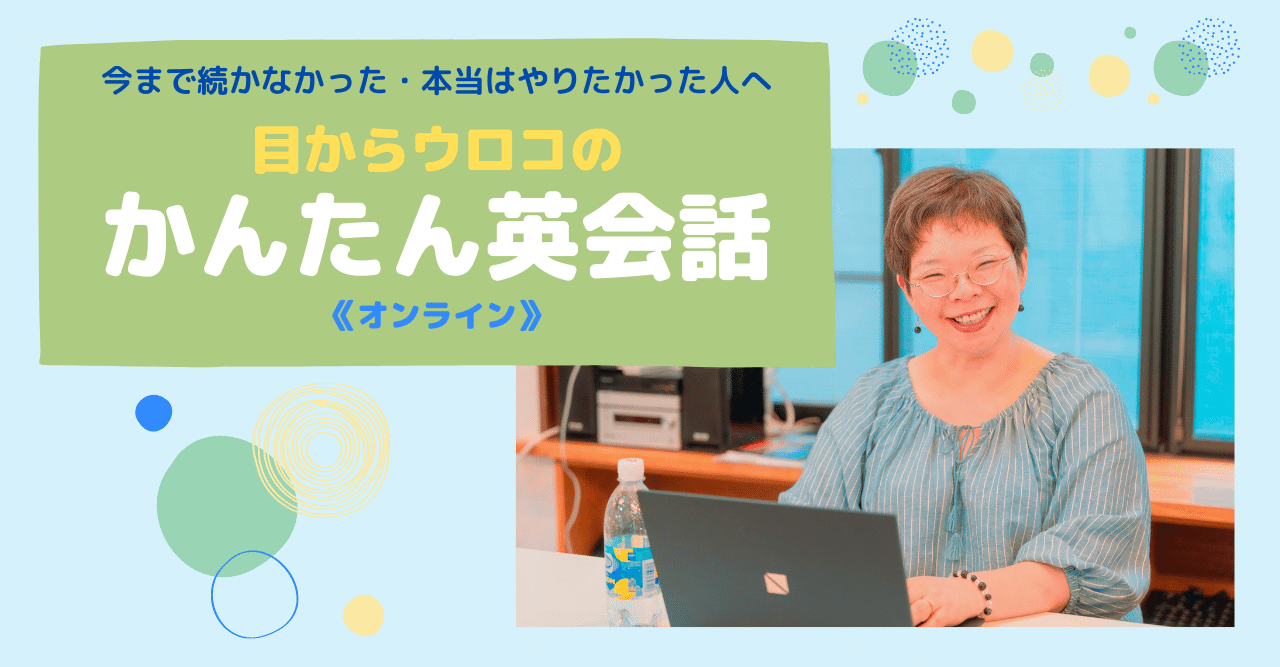 今まで続かなかった・本当はやりたかった人へ

目からウロコの

かんたん英会話

《オンライン》